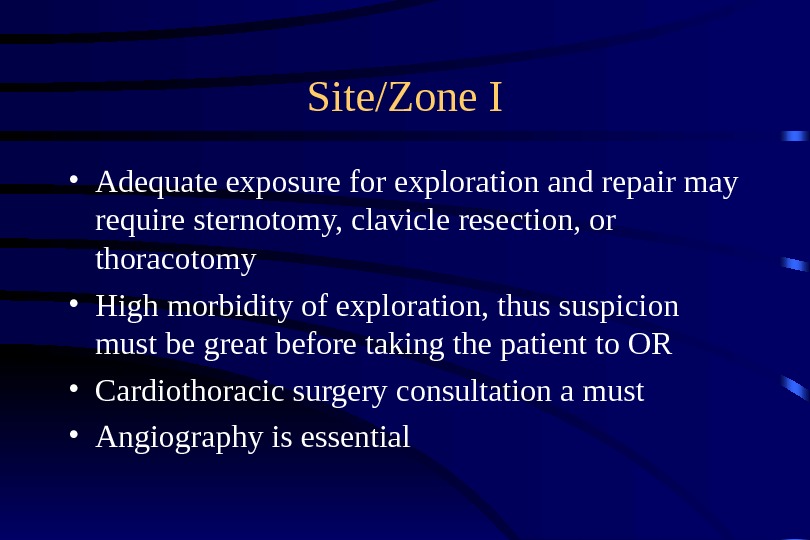 Site/Zone I

• Adequate exposure for exploration and repair may require sternotomy, clavicle resection, or thoracotomy
• High morbidity of exploration, thus suspicion must be great before taking the patient to OR
• Cardiothoracic surgery consultation a must
• Angiography is essential